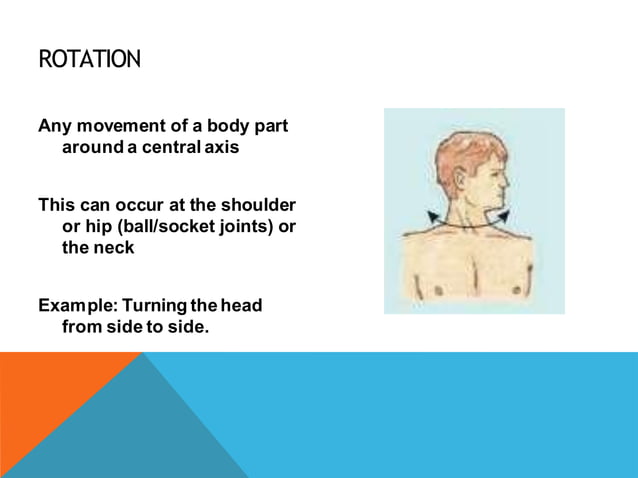 ROTATION

Any movement of a body part around a central axis

This can occur at the shoulder or hip (ball/socket joints) or the neck

Example: Turning the head from side to side.